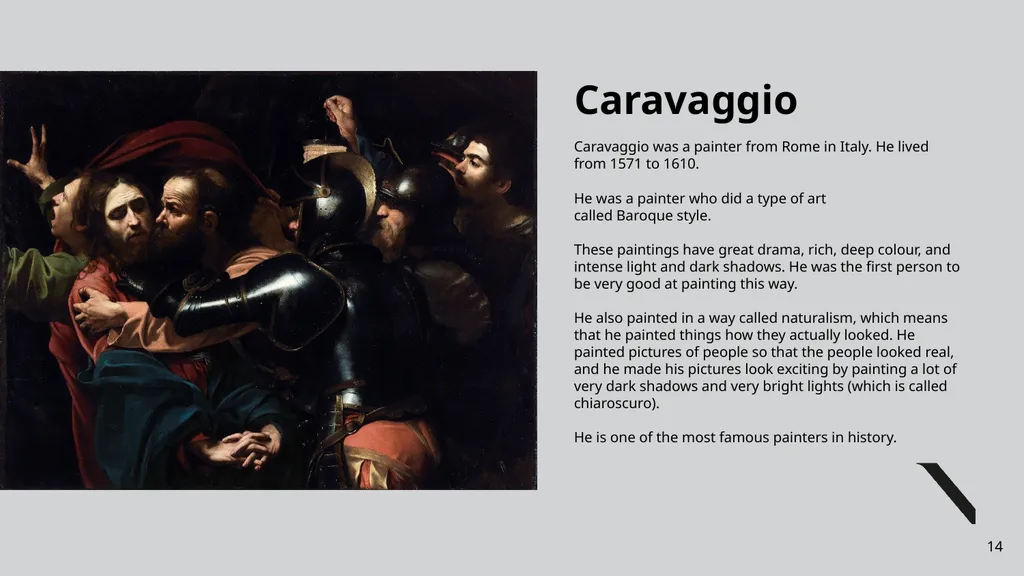 Caravaggio

Caravaggio was a painter from Rome in Italy. He lived from 1571 to 1610.

He was a painter who did a type of art called Baroque style.

These paintings have great drama, rich, deep colour, and intense light and dark shadows. He was the first person to be very good at painting this way.

He also painted in a way called naturalism, which means that he painted things how they actually looked. He painted pictures of people so that the people looked real, and he made his pictures look exciting by painting a lot of very dark shadows and very bright lights (which is called chiaroscuro).

He is one of the most famous painters in history.

14